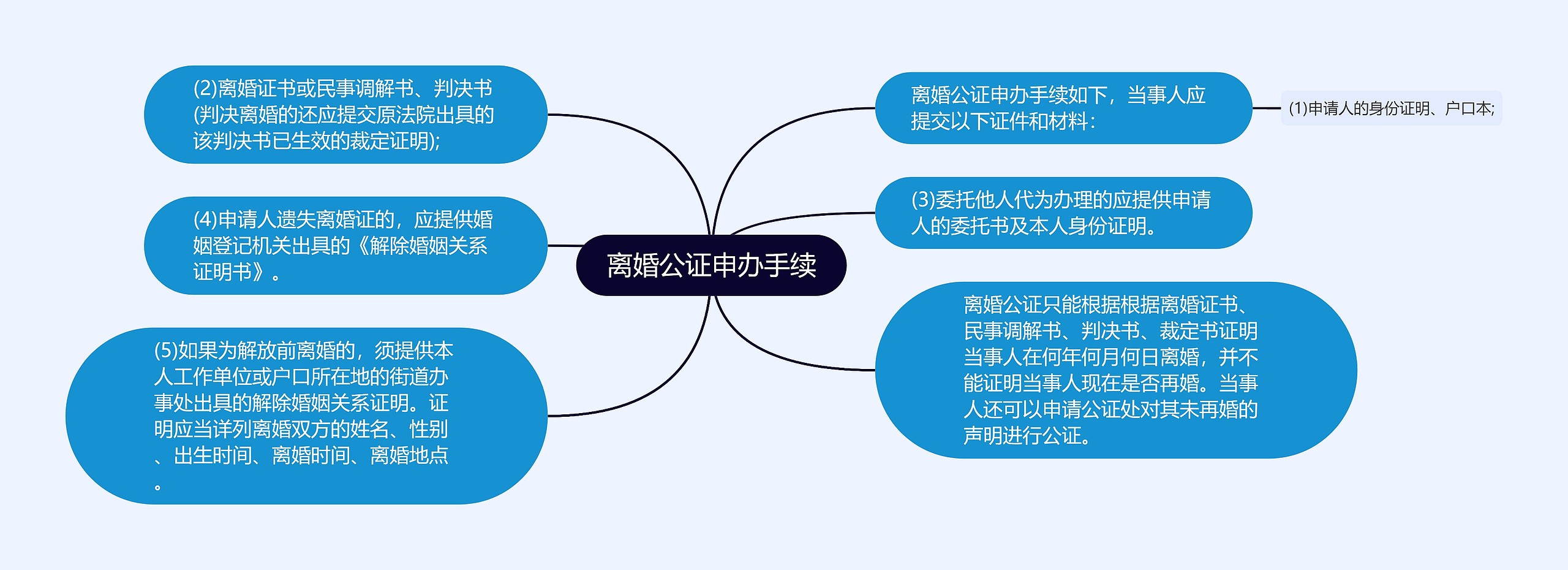 离婚公证申办手续

离婚公证申办手续如下，当事人应提交以下证件和材料：

(1)申请人的身份证明、户口本;

(2)离婚证书或民事调解书、判决书(判决离婚的还应提交原法院出具的该判决书已生效的裁定证明);

(3)委托他人代为办理的应提供申请人的委托书及本人身份证明。

(4)申请人遗失离婚证的，应提供婚姻登记机关出具的《解除婚姻关系证明书》。

(5)如果为解放前离婚的，须提供本人工作单位或户口所在地的街道办事处出具的解除婚姻关系证明。证明应当详列离婚双方的姓名、性别、出生时间、离婚时间、离婚地点。

离婚公证只能根据根据离婚证书、民事调解书、判决书、裁定书证明当事人在何年何月何日离婚，并不能证明当事人现在是否再婚。当事人还可以申请公证处对其未再婚的声明进行公证。